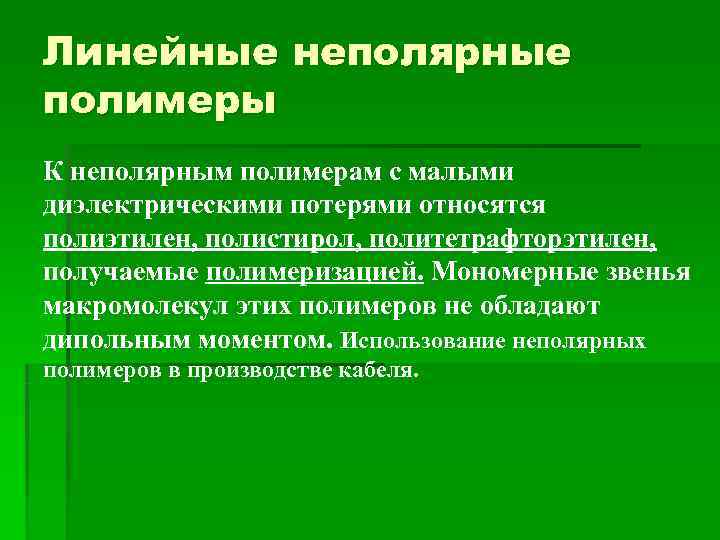 Линейные неполярные полимеры

К неполярным полимерам с малыми диэлектрическими потерями относятся полиэтилен, полистирол, политетрафторэтилен, получаемые полимеризацией. Мономерные звенья макромолекул этих полимеров не обладают дипольным моментом. Использование неполярных полимеров в производстве кабеля.